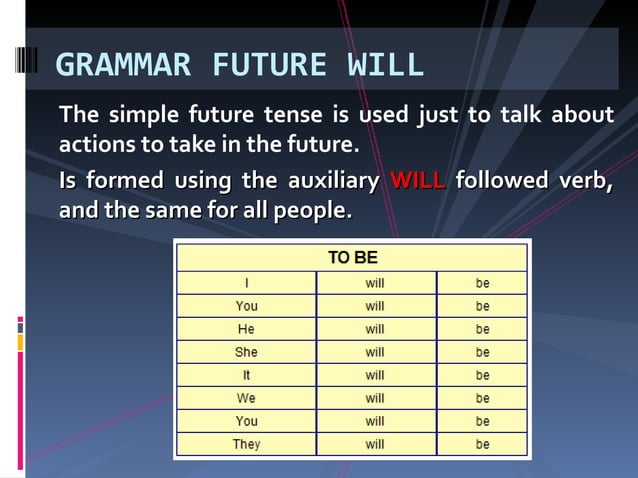 GRAMMAR FUTURE WILL

The simple future tense is used just to talk about actions to take in the future.

Is formed using the auxiliary WILL followed verb, and the same for all people.

| TO BE | | |
|---|---|---|
| I | will | be |
| You | will | be |
| He | will | be |
| She | will | be |
| It | will | be |
| We | will | be |
| You | will | be |
| They | will | be |